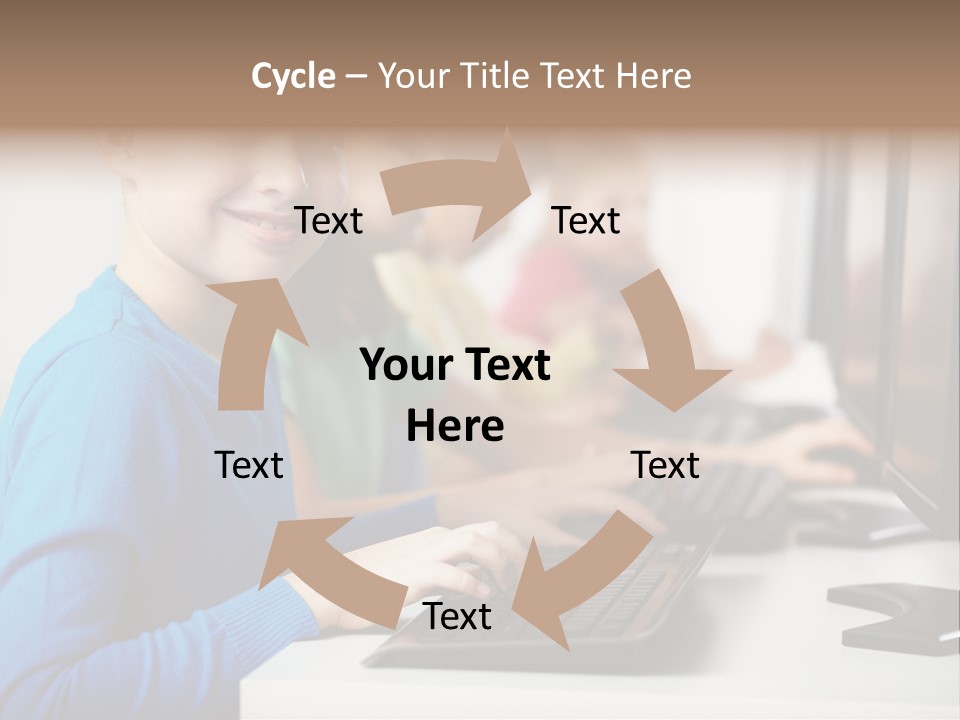 Cycle – Your Title Text Here

Text

Text

Your Text Here

Text

Text

Text